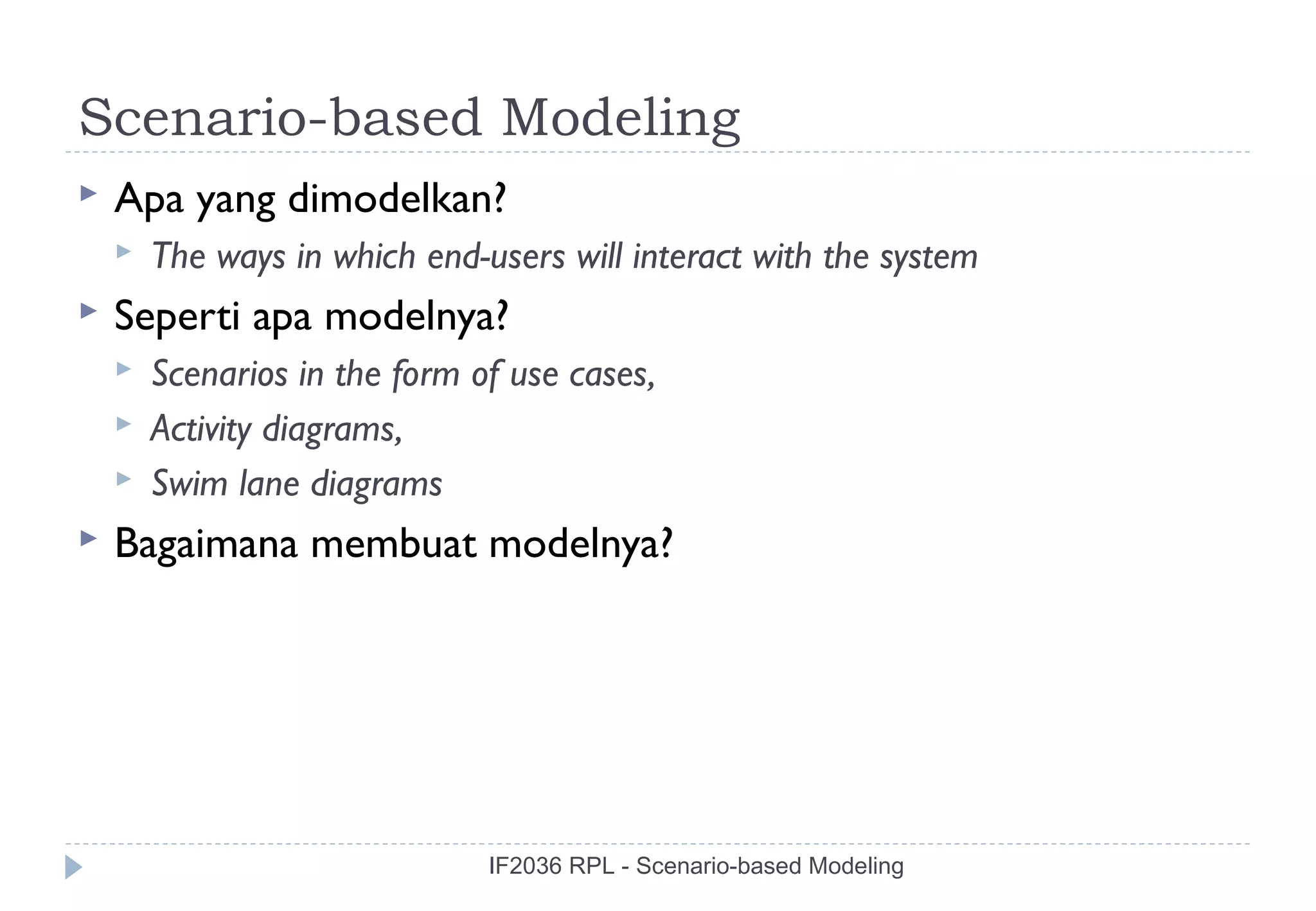 Scenario-based Modeling

Apa yang dimodelkan?

The ways in which end-users will interact with the system

Seperti apa modelnya?

Scenarios in the form of use cases,

Activity diagrams,

Swim lane diagrams

Bagaimana membuat modelnya?

IF2036 RPL - Scenario-based Modeling